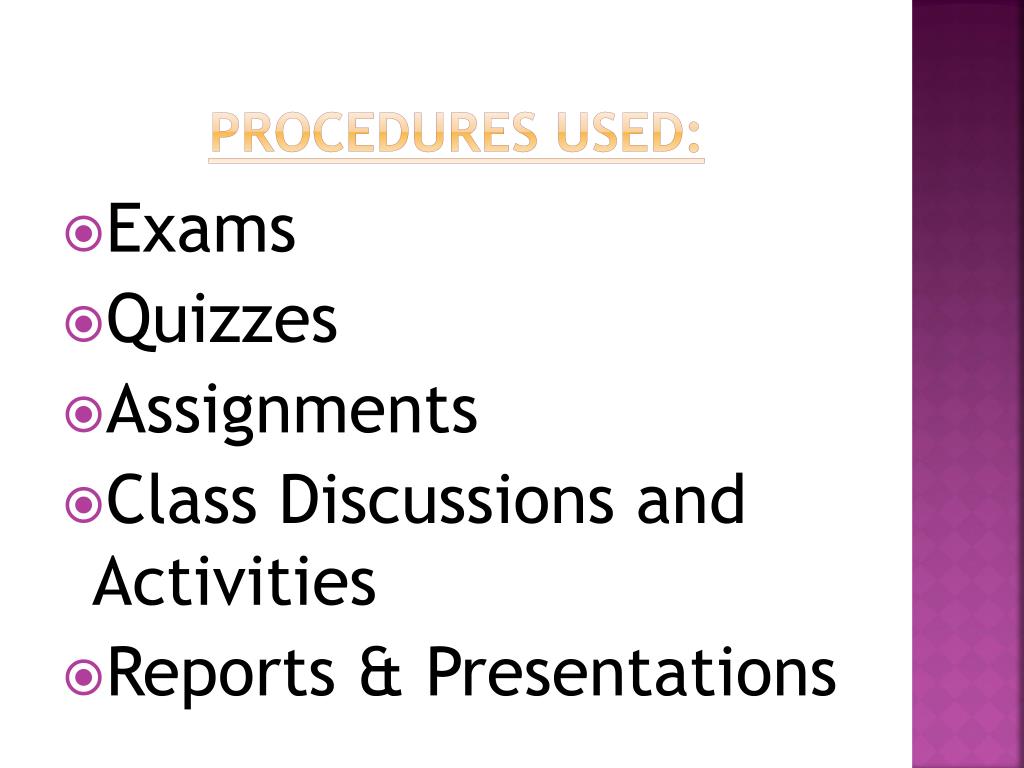 PROCEDURES USED:

Exams
Quizzes
Assignments
Class Discussions and Activities
Reports & Presentations